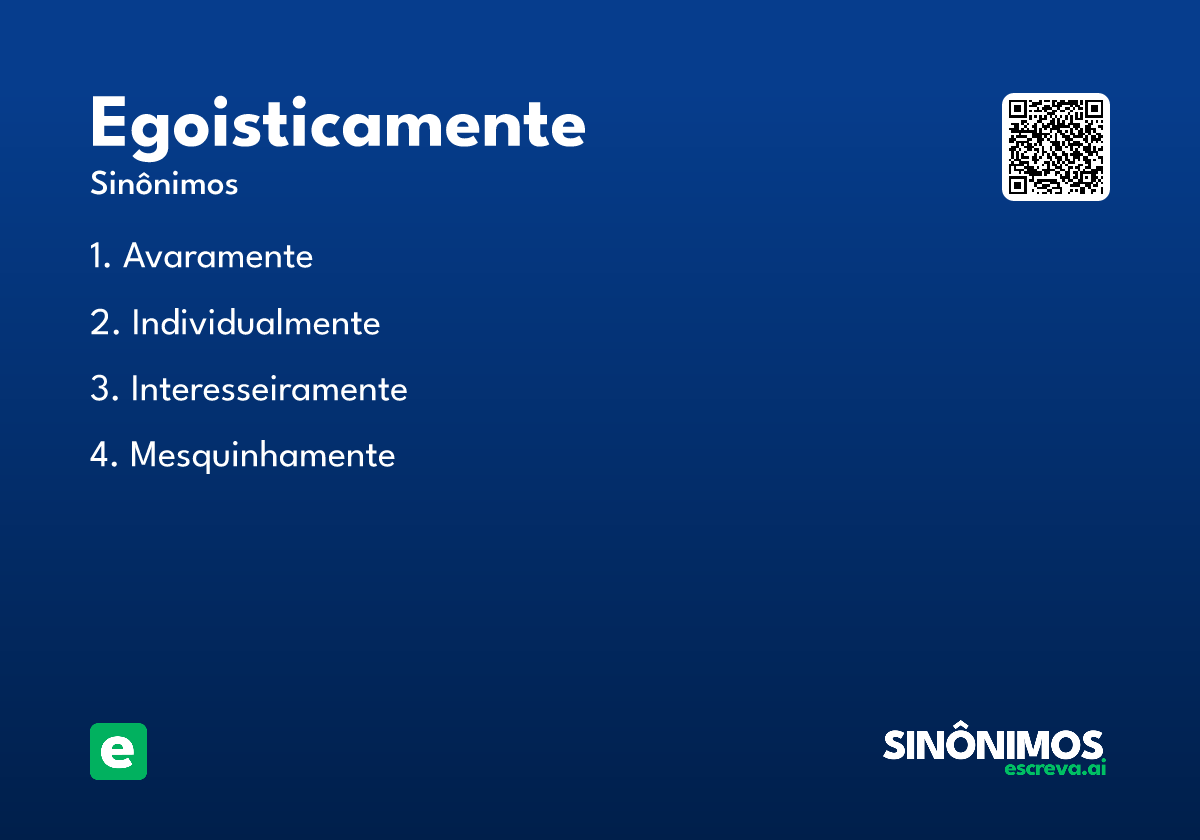 Egoisticamente
Sinônimos

1. Avaramente

2. Individualmente

3. Interesseiramente

4. Mesquinhamente

e

SINÔNIMOS
escreva.ai